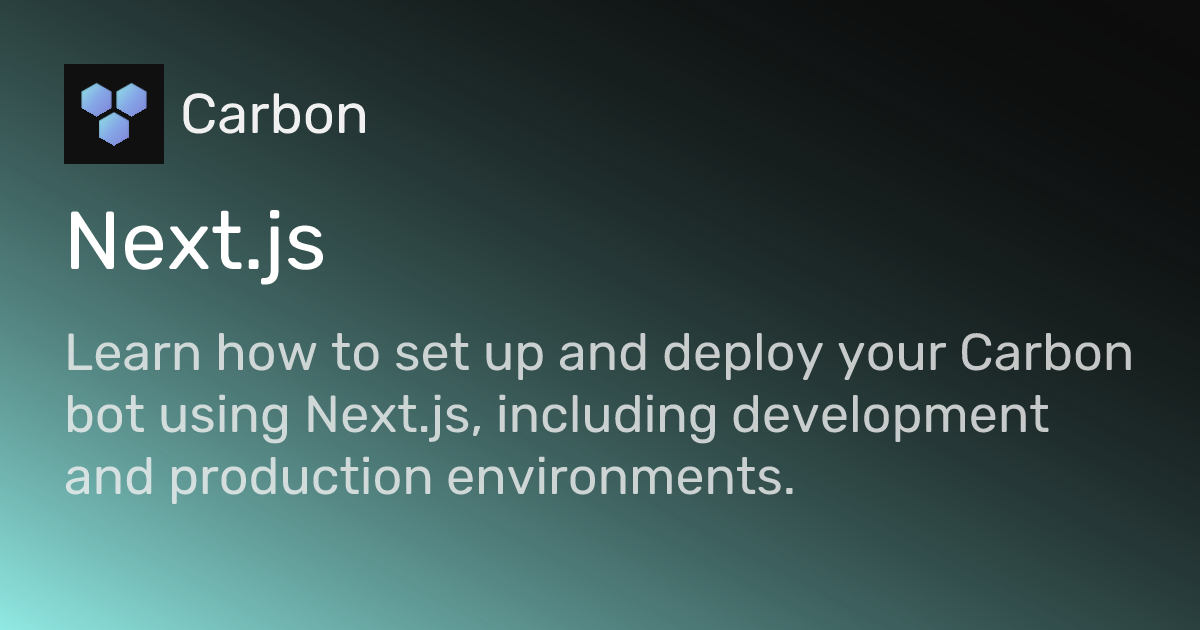 Carbon

Next.js

Learn how to set up and deploy your Carbon bot using Next.js, including development and production environments.